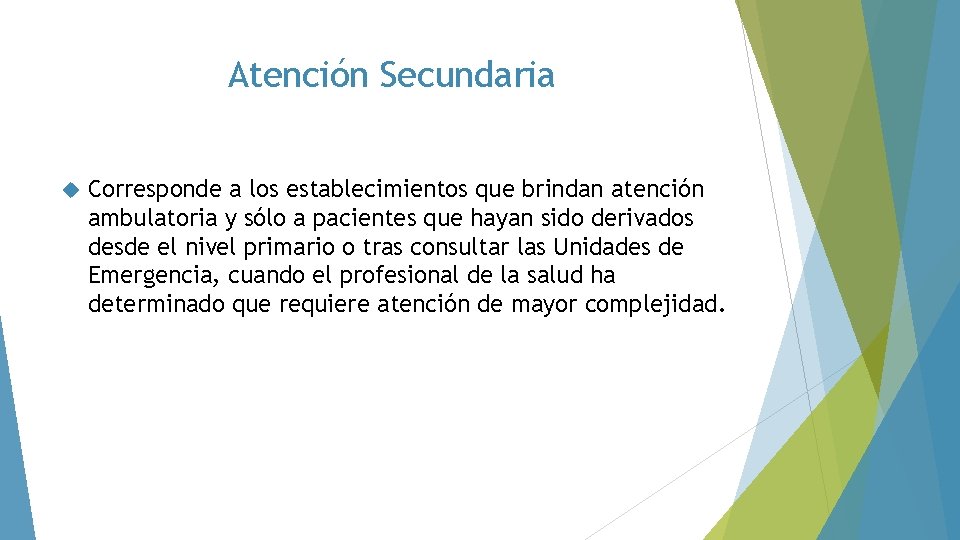 Atención Secundaria

Corresponde a los establecimientos que brindan atención ambulatoria y sólo a pacientes que hayan sido derivados desde el nivel primario o tras consultar las Unidades de Emergencia, cuando el profesional de la salud ha determinado que requiere atención de mayor complejidad.